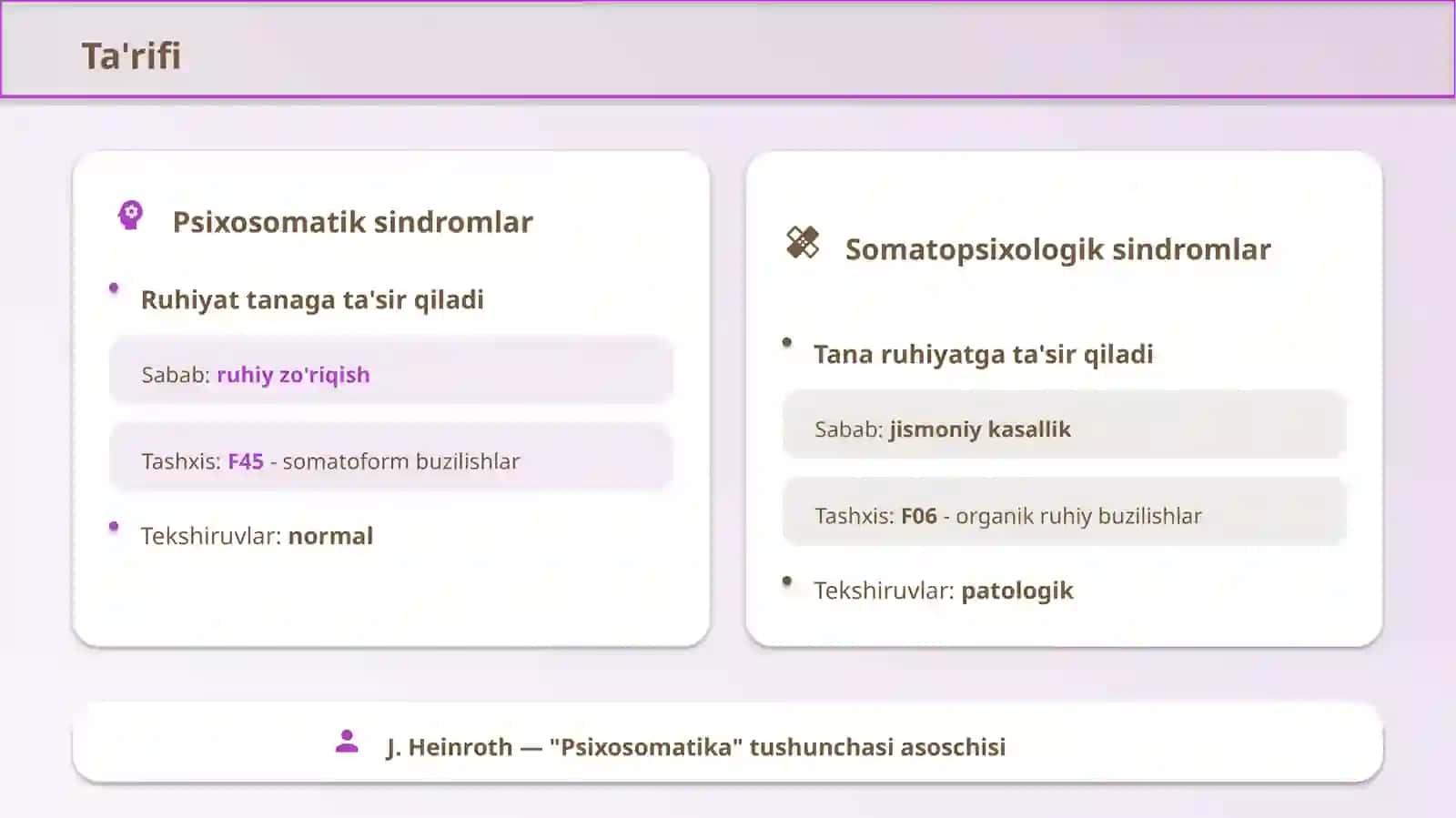 Ta'rifi

Psixosomatik sindromlar

• Ruhiyat tanaga ta'sir qiladi

Sabab: ruhiy zo'riqish

Tashxis: F45 - somatoform buzilishlar

• Tekshiruvlar: normal

Somatopsixologik sindromlar

• Tana ruhiyatga ta'sir qiladi

Sabab: jismoniy kasallik

Tashxis: F06 - organik ruhiy buzilishlar

• Tekshiruvlar: patologik

J. Heinroth — "Psixosomatika" tushunchasi asoschisi